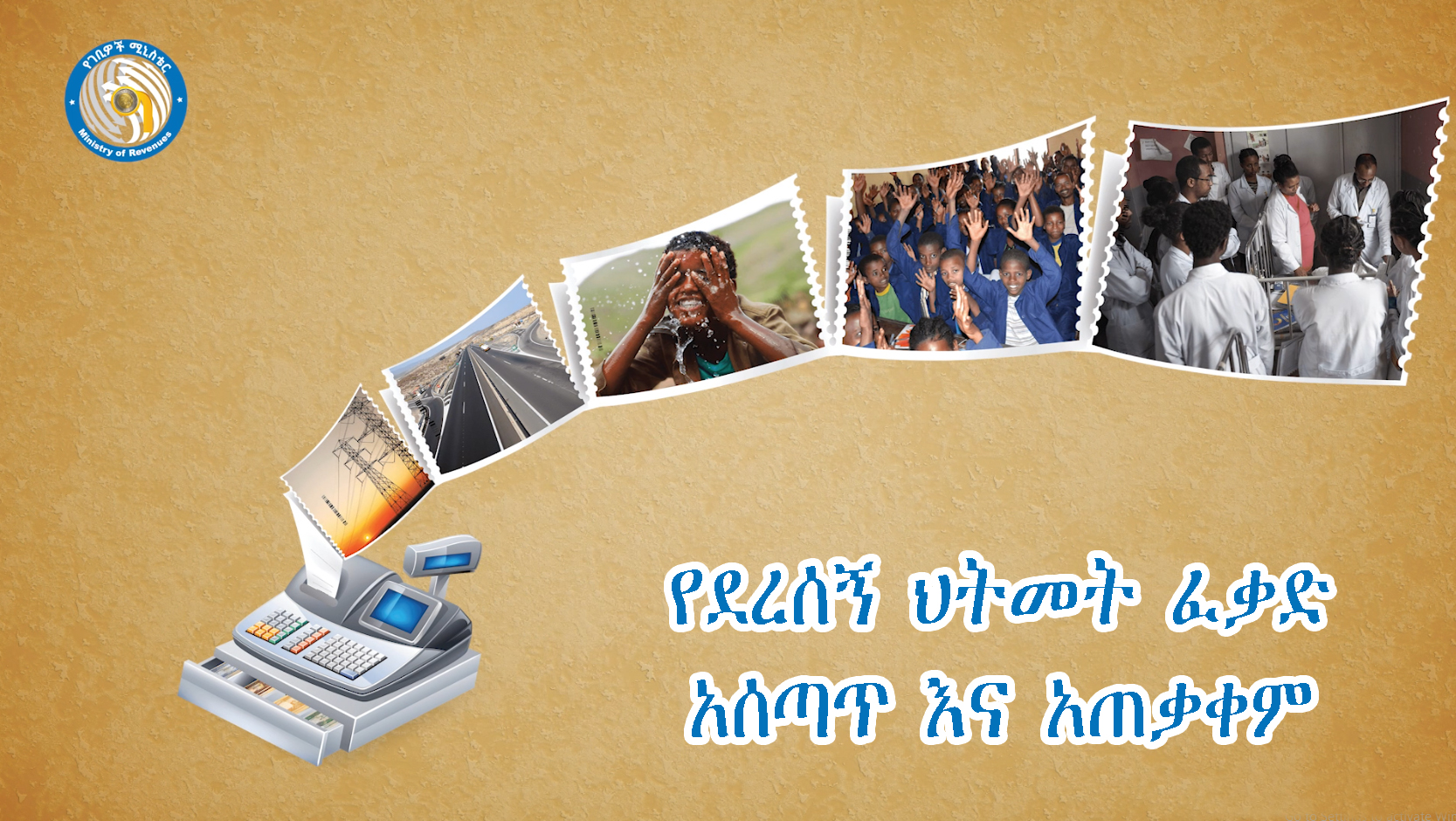 የገቢዎች ሚኒስቴር
Ministry of Revenues

የደረሰኝ ህትመት ፈቃድ አሰጣጥ እና አጠቃቀም